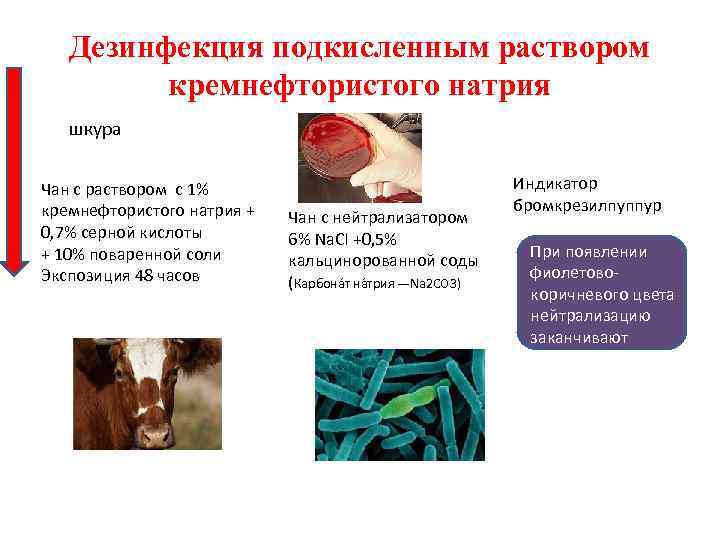 Дезинфекция подкисленным раствором кремнефтористого натрия

шкура

Чан с раствором с 1% кремнефтористого натрия + 0,7% серной кислоты + 10% поваренной соли Экспозиция 48 часов

Чан с нейтрализатором 6% NaCl +0,5% кальцинорованной соды (Карбона́т на́трия —Na2CO3)

Индикатор бромкрезилпуппур

При появлении фиолетово-коричневого цвета нейтрализацию заканчивают